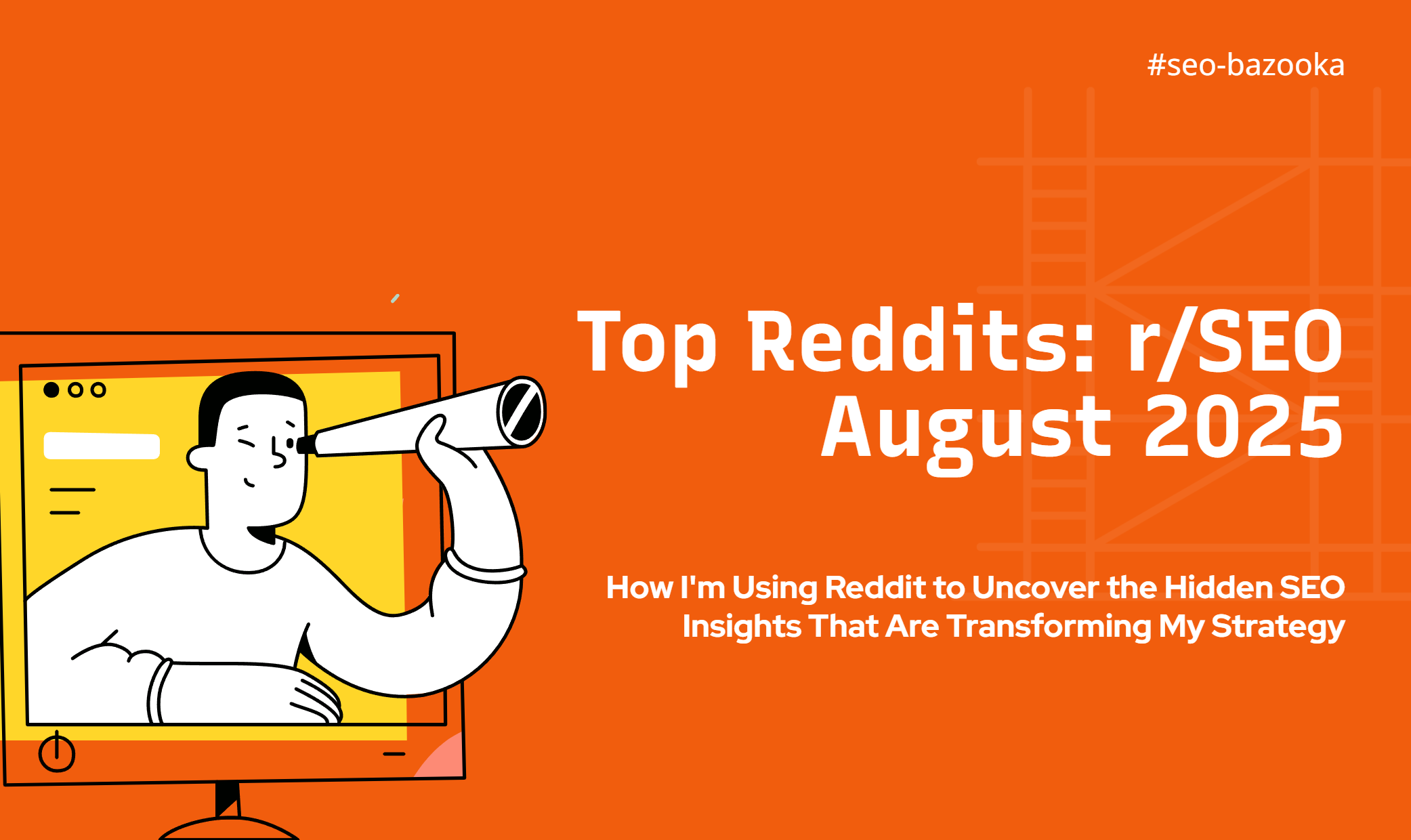 #seo-bazooka

Top Reddits: r/SEO August 2025

How I'm Using Reddit to Uncover the Hidden SEO Insights That Are Transforming My Strategy